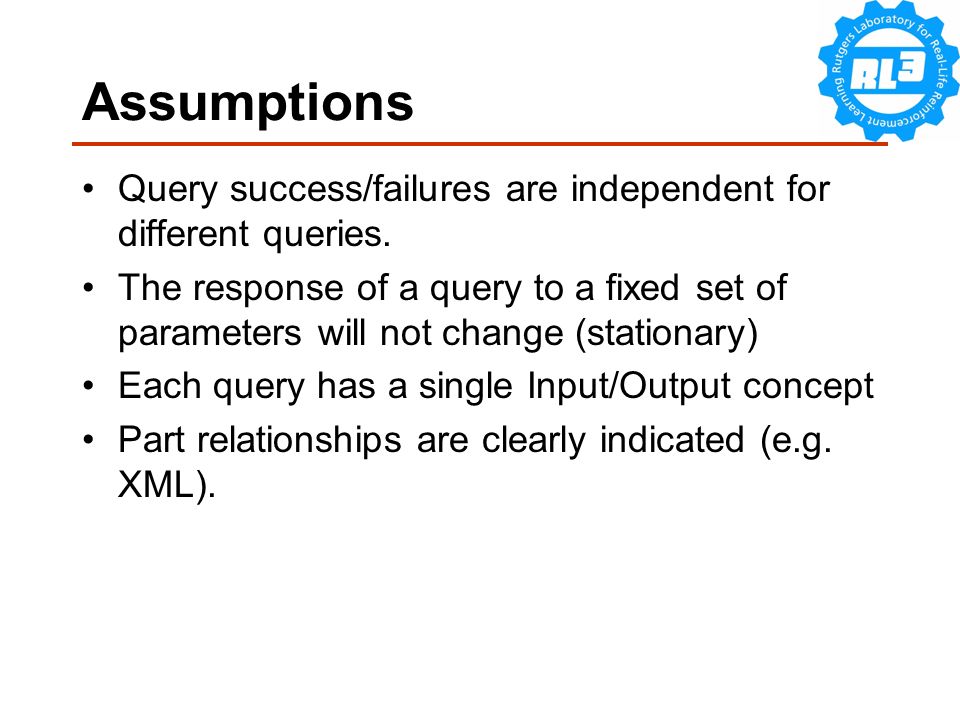 Rutgers Laboratory for Real-Life Reinforcement Learning
RL3

Assumptions

• Query success/failures are independent for different queries.
• The response of a query to a fixed set of parameters will not change (stationary)
• Each query has a single Input/Output concept
• Part relationships are clearly indicated (e.g. XML).